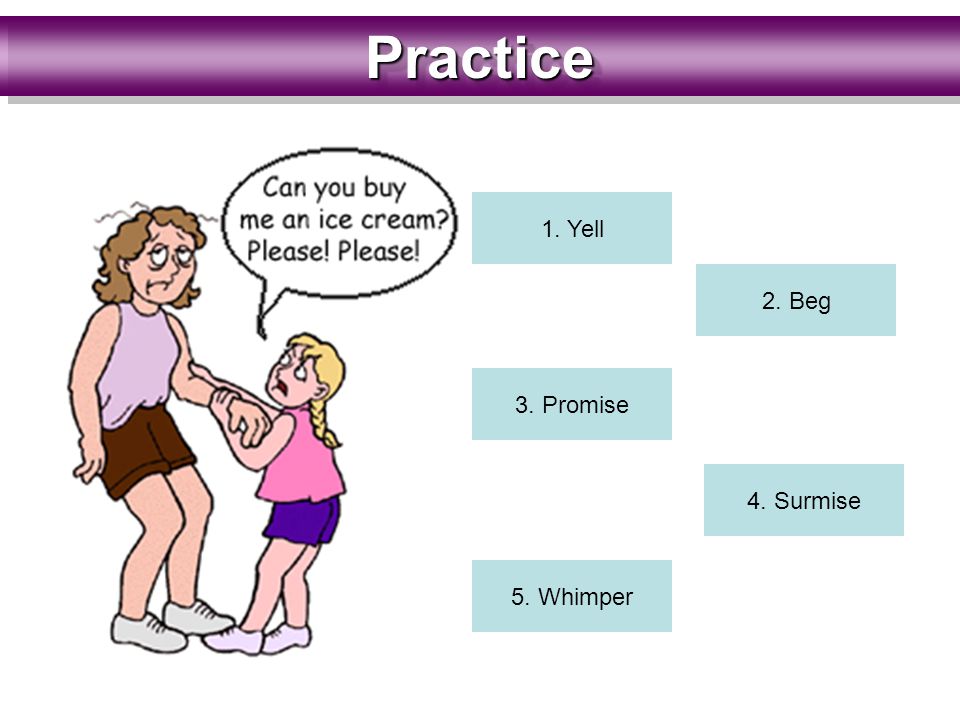 Practice

Can you buy me an ice cream? Please! Please!

1. Yell

2. Beg

3. Promise

4. Surmise

5. Whimper